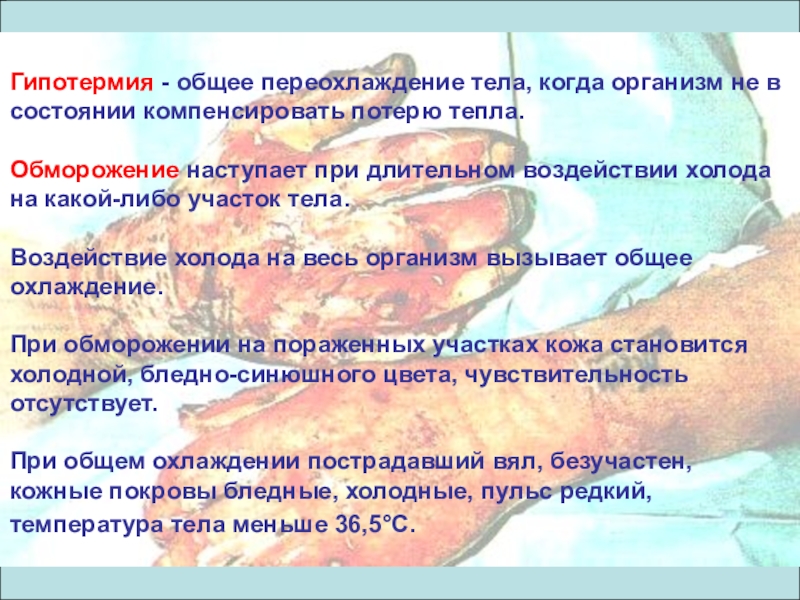 Гипотермия - общее переохлаждение тела, когда организм не в состоянии компенсировать потерю тепла.

Обморожение наступает при длительном воздействии холода на какой-либо участок тела.

Воздействие холода на весь организм вызывает общее охлаждение.

При обморожении на пораженных участках кожа становится холодной, бледно-синюшного цвета, чувствительность отсутствует.

При общем охлаждении пострадавший вял, безучастен, кожные покровы бледные, холодные, пульс редкий, температура тела меньше 36,5°С.